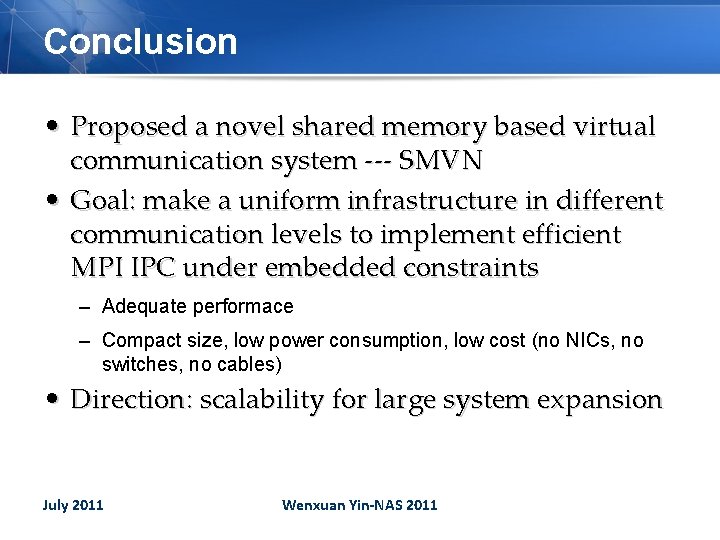 Conclusion

• Proposed a novel shared memory based virtual communication system --- SMVN

• Goal: make a uniform infrastructure in different communication levels to implement efficient MPI IPC under embedded constraints

– Adequate performace

– Compact size, low power consumption, low cost (no NICs, no switches, no cables)

• Direction: scalability for large system expansion

July 2011

Wenxuan Yin-NAS 2011